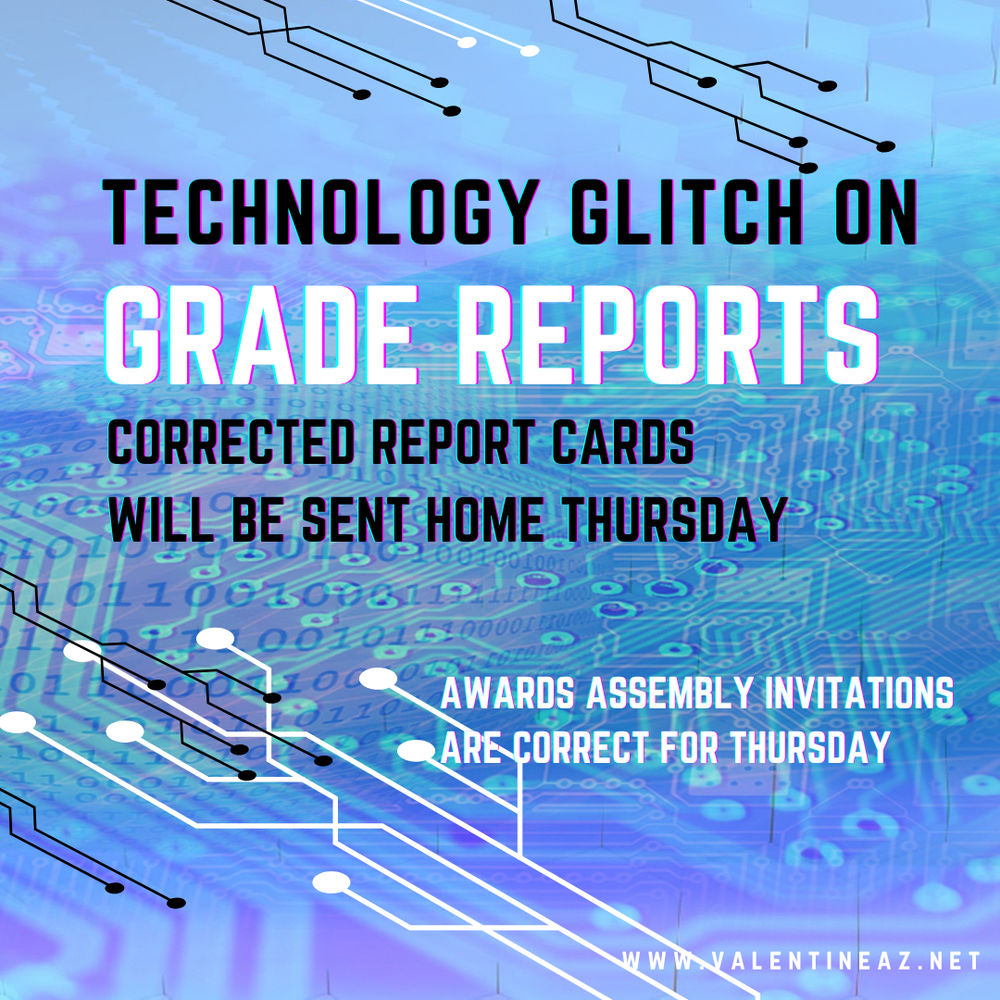 TECHNOLOGY GLITCH ON
GRADE REPORTS
CORRECTED REPORT CARDS
WILL BE SENT HOME THURSDAY

AWARDS ASSEMBLY INVITATIONS
ARE CORRECT FOR THURSDAY

WWW.VALENTINEAZ.NET